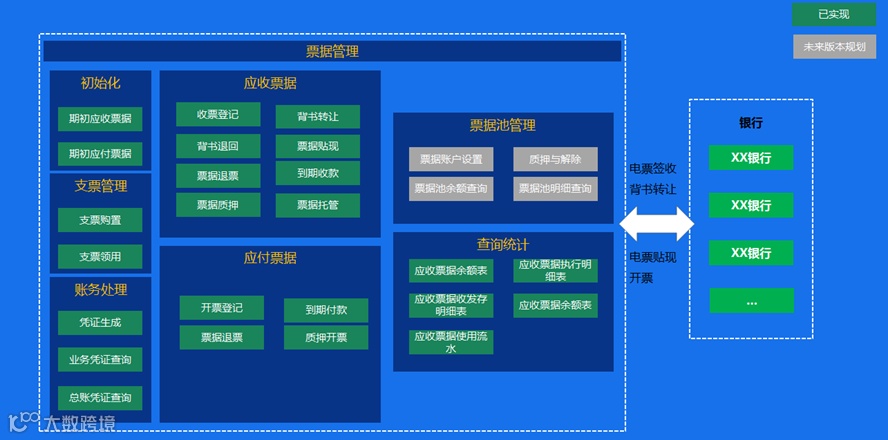 已实现

未来版本规划

票据管理

初始化

期初应收票据

期初应付票据

支票管理

支票购置

支票领用

账务处理

凭证生成

业务凭证查询

总账凭证查询

应收票据

收票登记

背书转让

背书退回

票据贴现

票据退票

到期收款

票据质押

票据托管

应付票据

开票登记

到期付款

票据退票

质押开票

票据池管理

票据账户设置

质押与解除

票据池余额查询

票据池明细查询

查询统计

应收票据余额表

应收票据执行明细表

应收票据收发存明细表

应收票据余额表

应收票据使用流水

电票签收

背书转让

电票贴现

开票

银行

XX银行

XX银行

XX银行

...

大数跨境